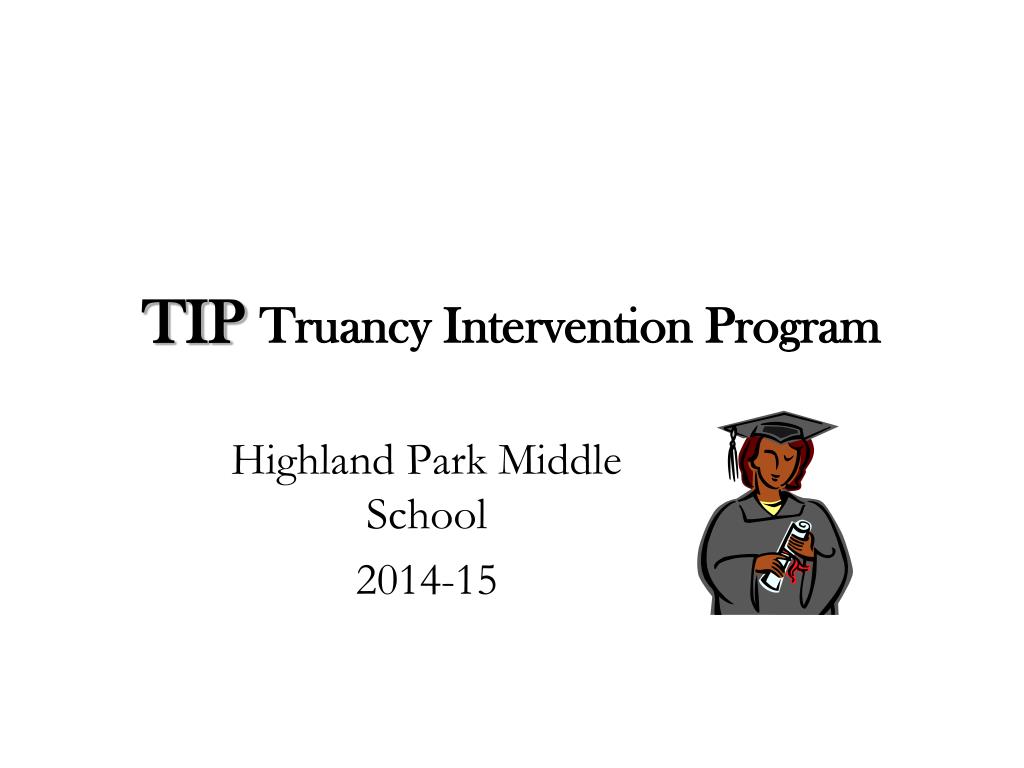 TIP Truancy Intervention Program

Highland Park Middle School

2014-15